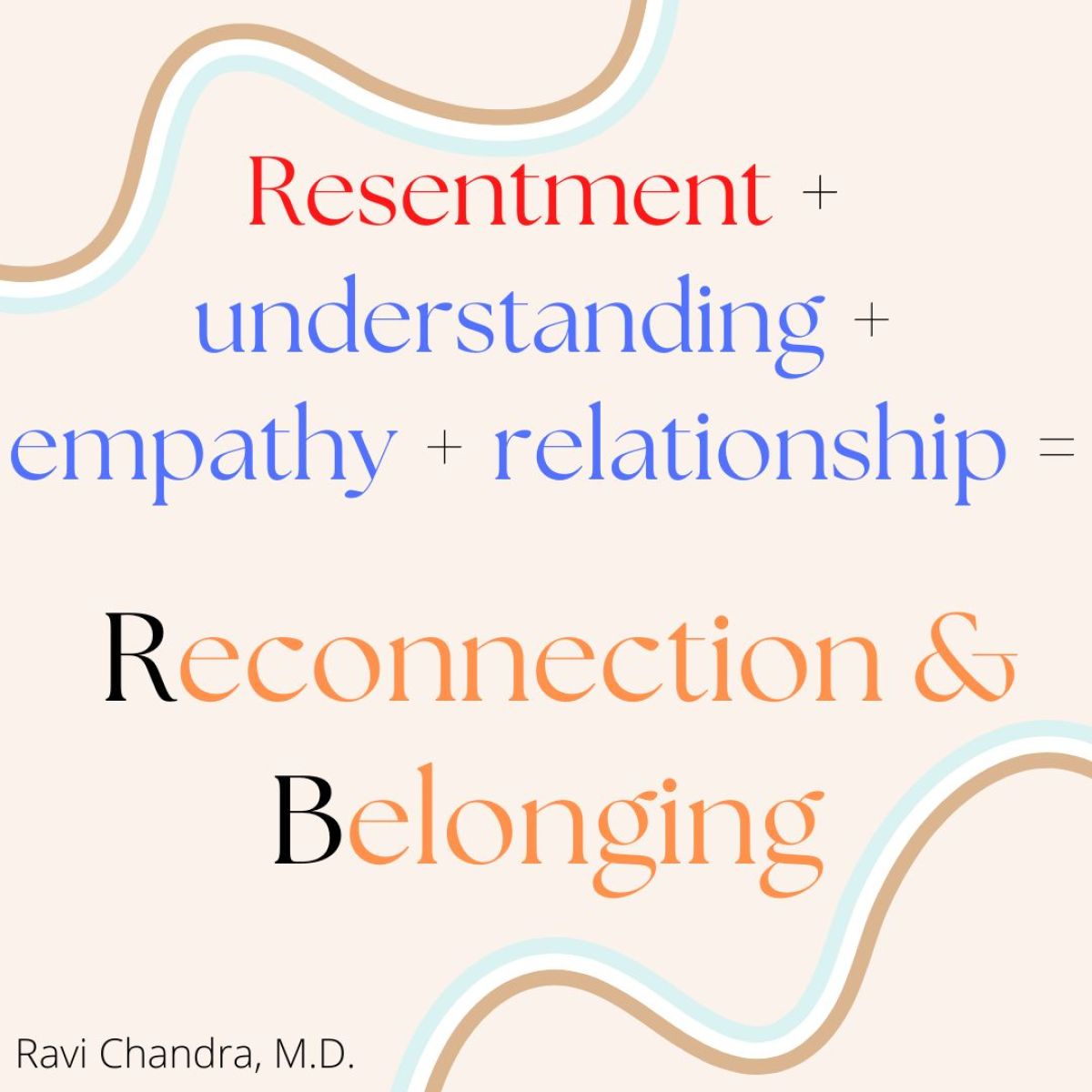 Resentment + understanding + empathy + relationship =

Reconnection & Belonging

Ravi Chandra, M.D.